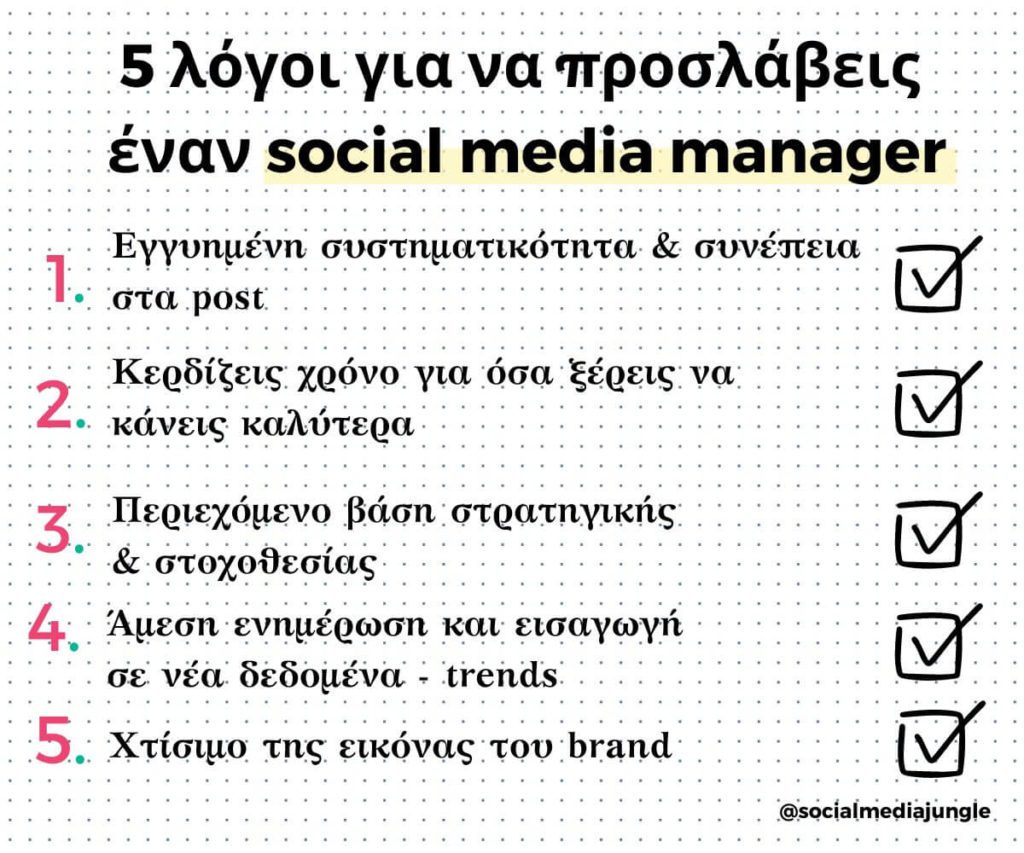 5 λόγοι για να προσλάβεις έναν social media manager

1. Εγγυημένη συστηματικότητα & συνέπεια στα post

2. Κερδίζεις χρόνο για όσα ξέρεις να κάνεις καλύτερα

3. Περιεχόμενο βάση στρατηγικής & στοχοθεσίας

4. Άμεση ενημέρωση και εισαγωγή σε νέα δεδομένα - trends

5. Χτίσιμο της εικόνας του brand

@socialmediajungle